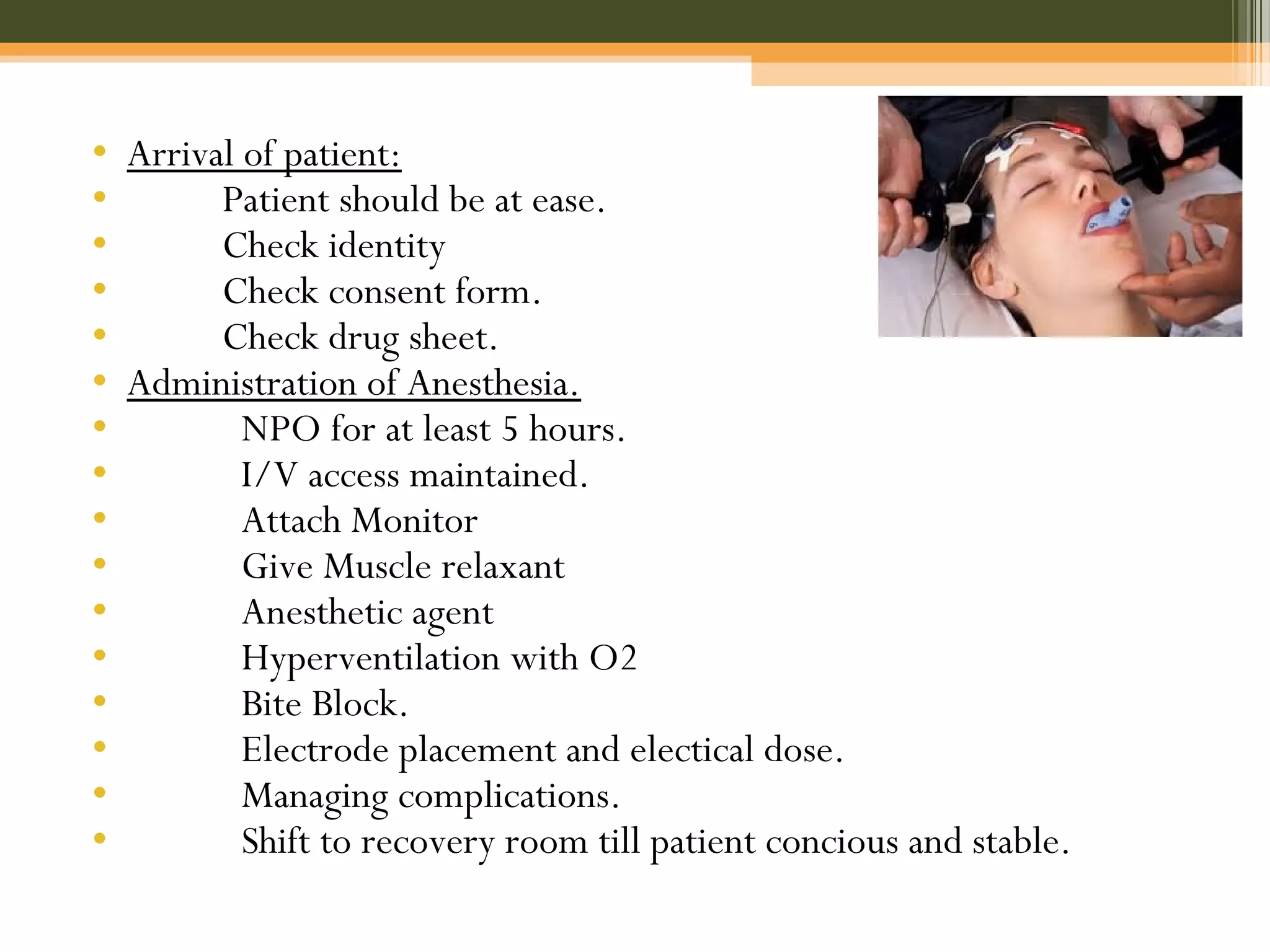 • Arrival of patient:
• Patient should be at ease.
• Check identity
• Check consent form.
• Check drug sheet.
• Administration of Anesthesia.
• NPO for at least 5 hours.
• I/V access maintained.
• Attach Monitor
• Give Muscle relaxant
• Anesthetic agent
• Hyperventilation with O2
• Bite Block.
• Electrode placement and electical dose.
• Managing complications.
• Shift to recovery room till patient concious and stable.